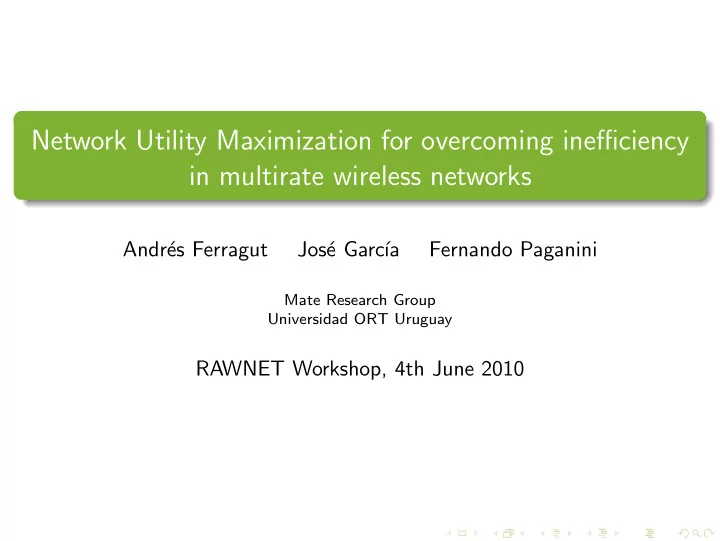 Network Utility Maximization for overcoming inefficiency in multirate wireless networks

Andrés Ferragut José García Fernando Paganini

Mate Research Group
Universidad ORT Uruguay

RAWNET Workshop, 4th June 2010